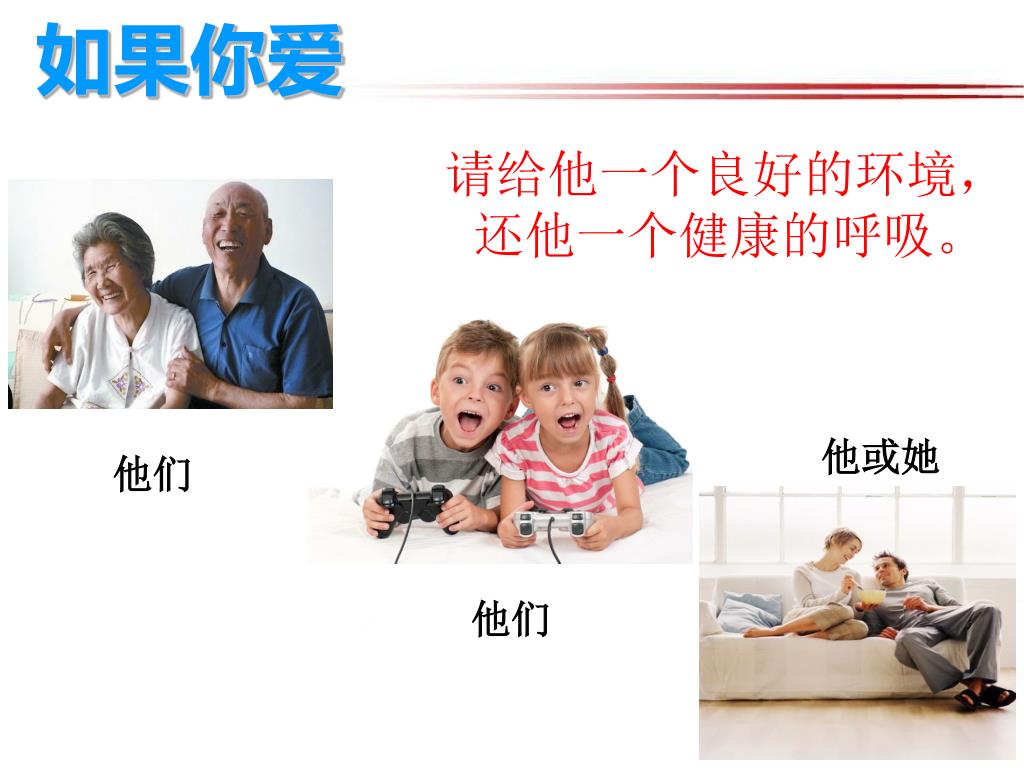 如果你爱

请给他一个良好的环境，
还他一个健康的呼吸。

他们

他们

他或她